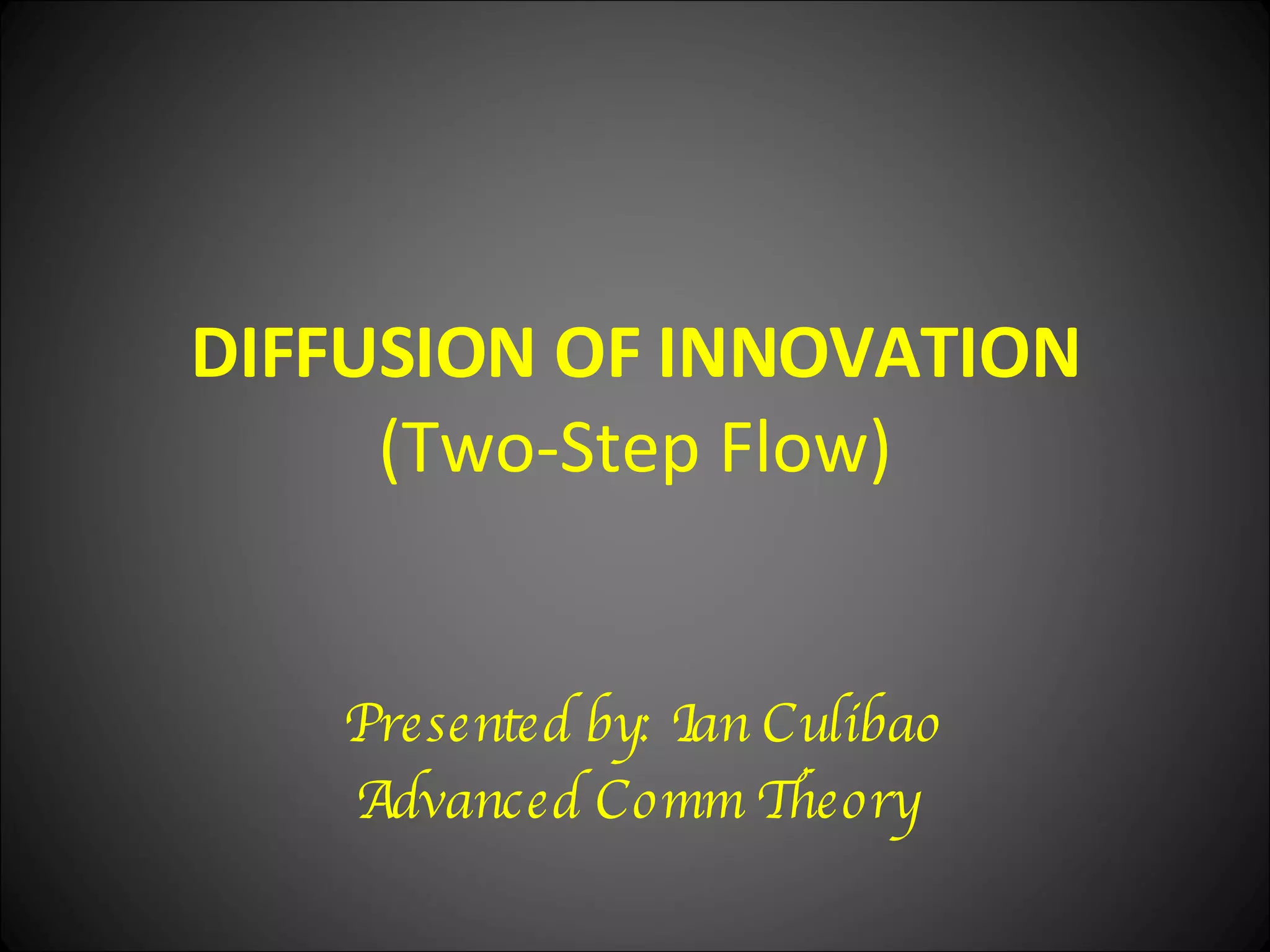 DIFFUSION OF INNOVATION
(Two-Step Flow)

Presented by: Ian Culibao
Advanced Comm Theory